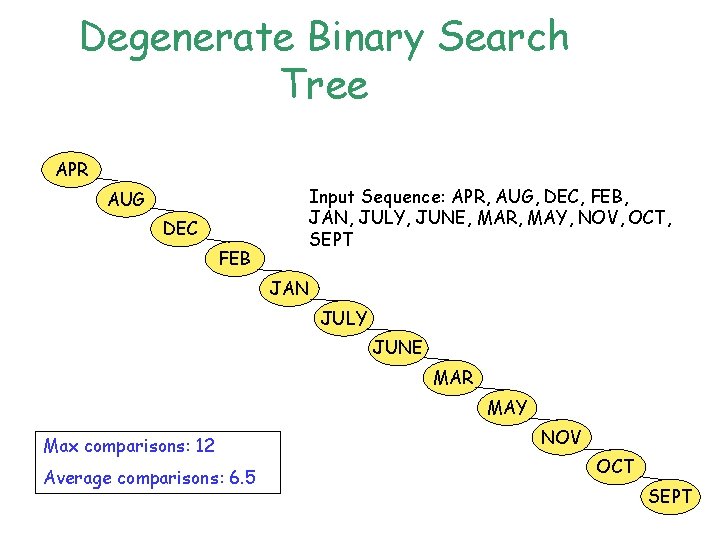 Degenerate Binary Search Tree

APR
AUG
DEC
FEB
JAN
JULY
JUNE
MAR
MAY
NOV
OCT
SEPT

Input Sequence: APR, AUG, DEC, FEB, JAN, JULY, JUNE, MAR, MAY, NOV, OCT, SEPT

Max comparisons: 12

Average comparisons: 6.5